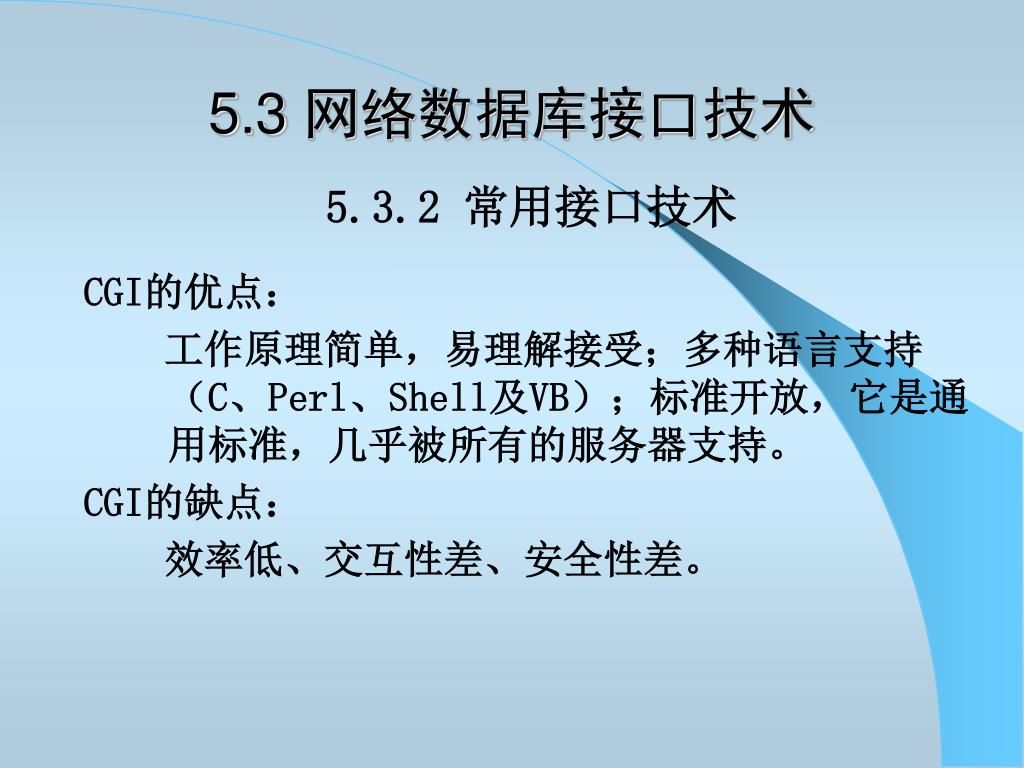 5.3 网络数据库接口技术

5.3.2 常用接口技术

CGI的优点：

工作原理简单，易理解接受；多种语言支持（C、Perl、Shell及VB）；标准开放，它是通用标准，几乎被所有的服务器支持。

CGI的缺点：

效率低、交互性差、安全性差。